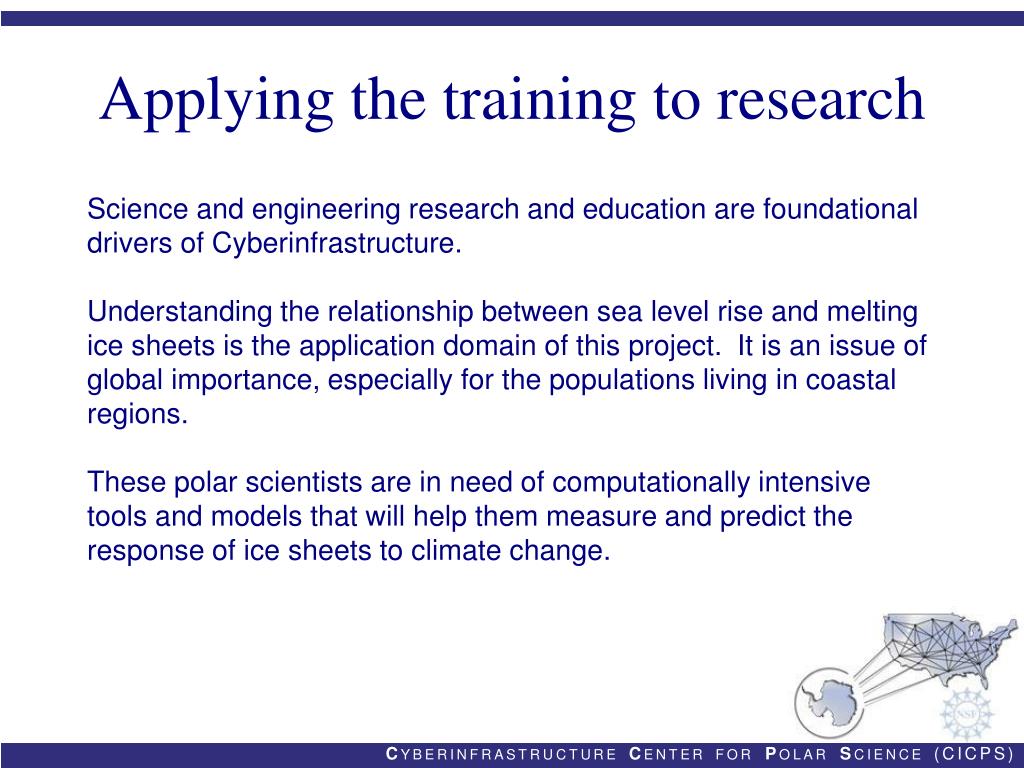 Applying the training to research

Science and engineering research and education are foundational drivers of Cyberinfrastructure.

Understanding the relationship between sea level rise and melting ice sheets is the application domain of this project. It is an issue of global importance, especially for the populations living in coastal regions.

These polar scientists are in need of computationally intensive tools and models that will help them measure and predict the response of ice sheets to climate change.

NSF

CYBERINFRASTRUCTURE CENTER FOR POLAR SCIENCE (CICPS)